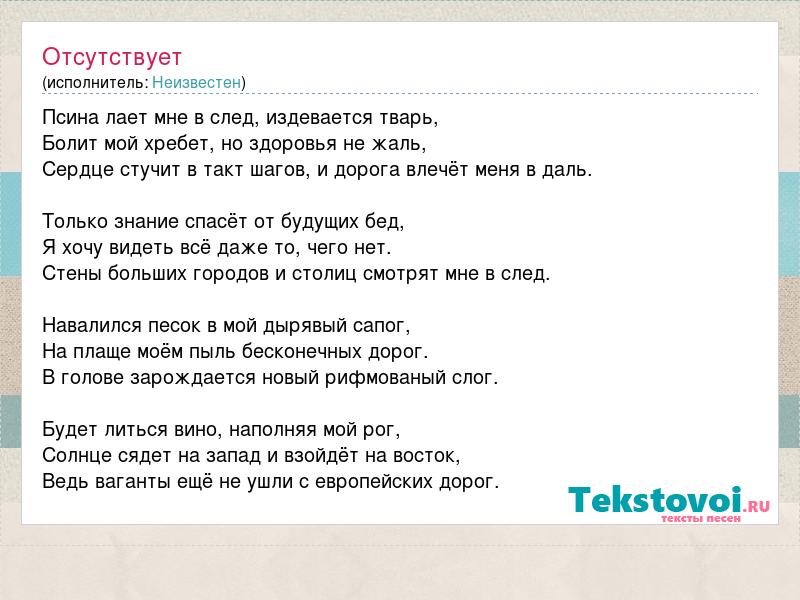 Отсутствует
(исполнитель: Неизвестен)

Псина лает мне в след, издевается тварь,
Болит мой хребет, но здоровья не жаль,
Сердце стучит в такт шагов, и дорога влечёт меня в даль.

Только знание спасёт от будущих бед,
Я хочу видеть всё даже то, чего нет.
Стены больших городов и столиц смотрят мне в след.

Навалился песок в мой дырявый сапог,
На плаще моём пыль бесконечных дорог.
В голове зарождается новый рифмованый слог.

Будет литься вино, наполняя мой рог,
Солнце сядет на запад и взойдёт на восток,
Ведь ваганты ещё не ушли с европейских дорог.

Tekstovoi.RU
тексты песен